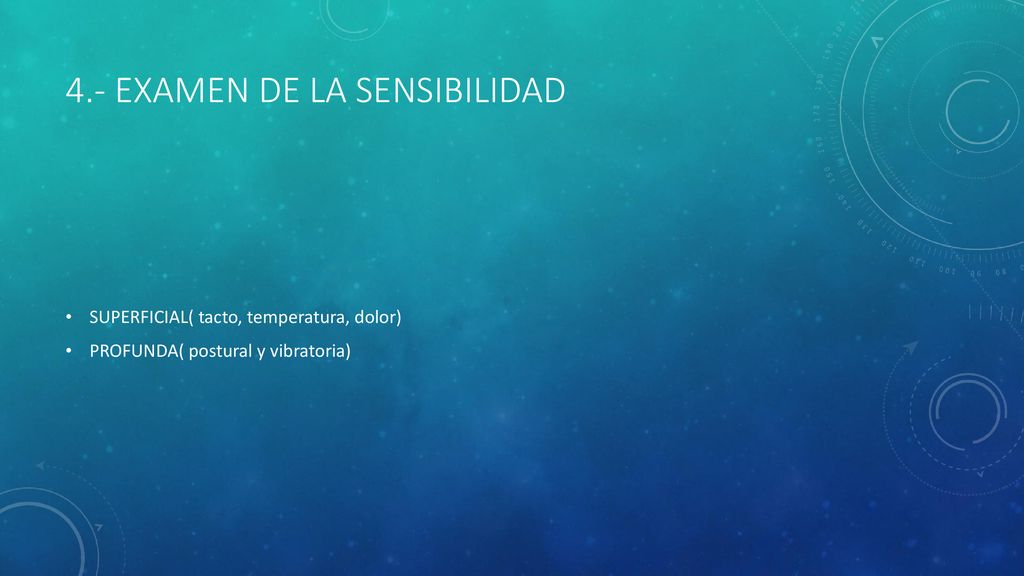 4.- EXAMEN DE LA SENSIBILIDAD

• SUPERFICIAL( tacto, temperatura, dolor)
• PROFUNDA( postural y vibratoria)